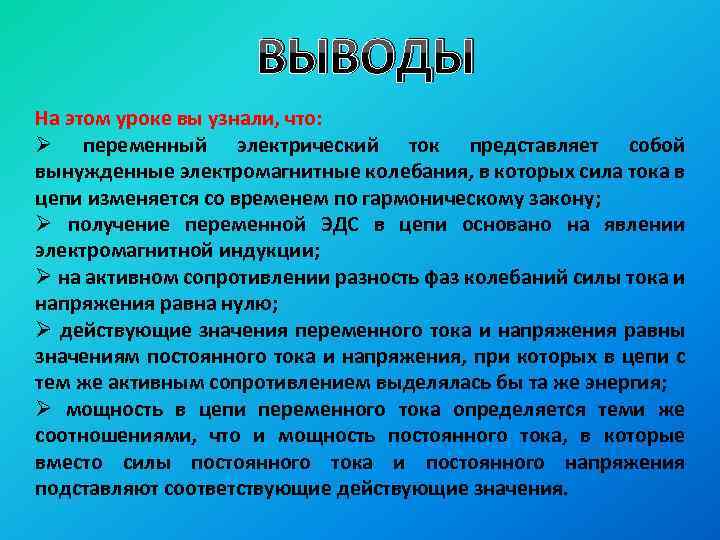 ВЫВОДЫ

На этом уроке вы узнали, что:

➢ переменный электрический ток представляет собой вынужденные электромагнитные колебания, в которых сила тока в цепи изменяется со временем по гармоническому закону;

➢ получение переменной ЭДС в цепи основано на явлении электромагнитной индукции;

➢ на активном сопротивлении разность фаз колебаний силы тока и напряжения равна нулю;

➢ действующие значения переменного тока и напряжения равны значениям постоянного тока и напряжения, при которых в цепи с тем же активным сопротивлением выделялась бы та же энергия;

➢ мощность в цепи переменного тока определяется теми же соотношениями, что и мощность постоянного тока, в которые вместо силы постоянного тока и постоянного напряжения подставляют соответствующие действующие значения.